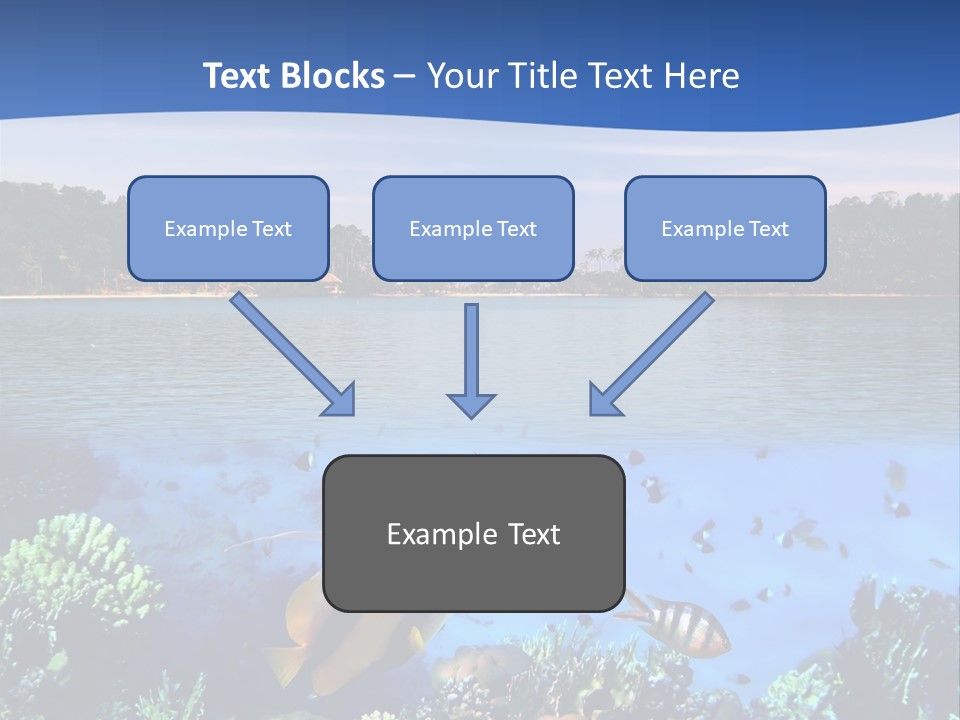 Text Blocks – Your Title Text Here

Example Text

Example Text

Example Text

Example Text